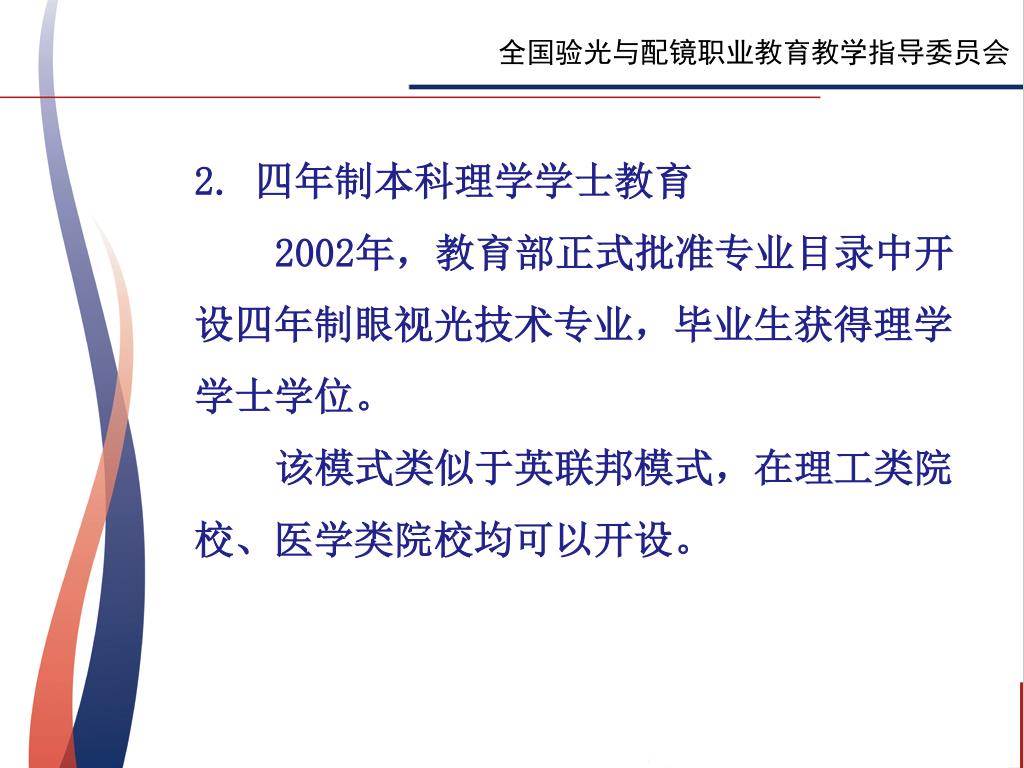 全国验光与配镜职业教育教学指导委员会

2. 四年制本科理学学士教育

2002年，教育部正式批准专业目录中开设四年制眼视光技术专业，毕业生获得理学学士学位。

该模式类似于英联邦模式，在理工类院校、医学类院校均可以开设。